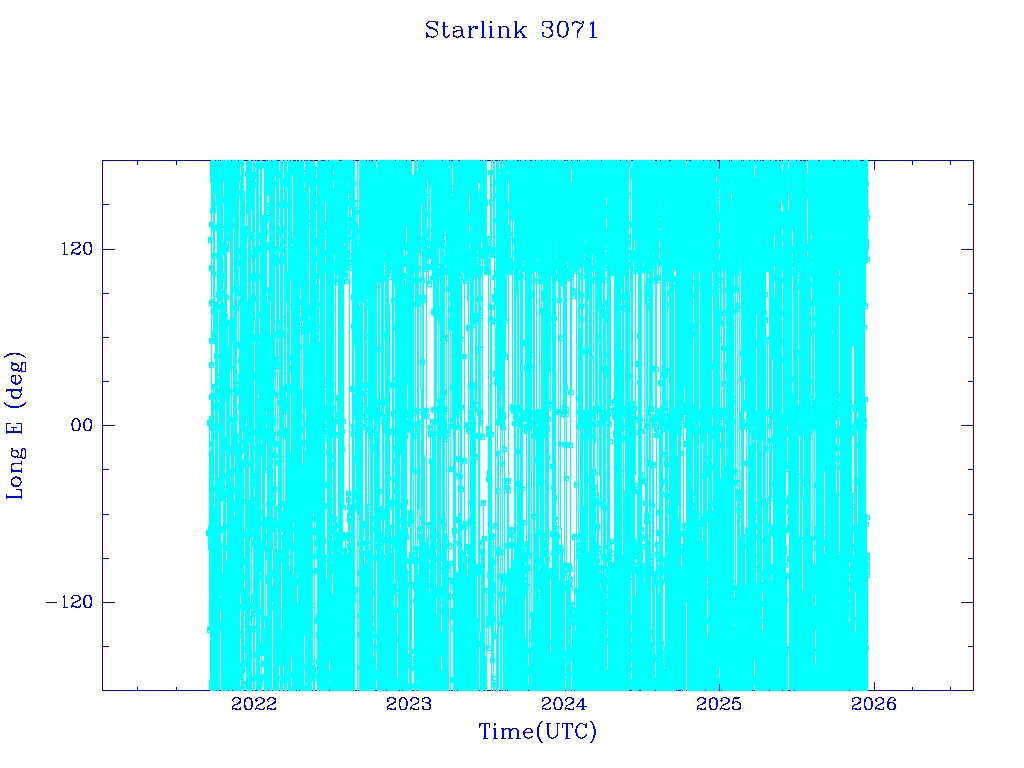 Starlink 3071

Long E (deg)

120

00

−120

2022
2023
2024
2025
2026

Time(UTC)